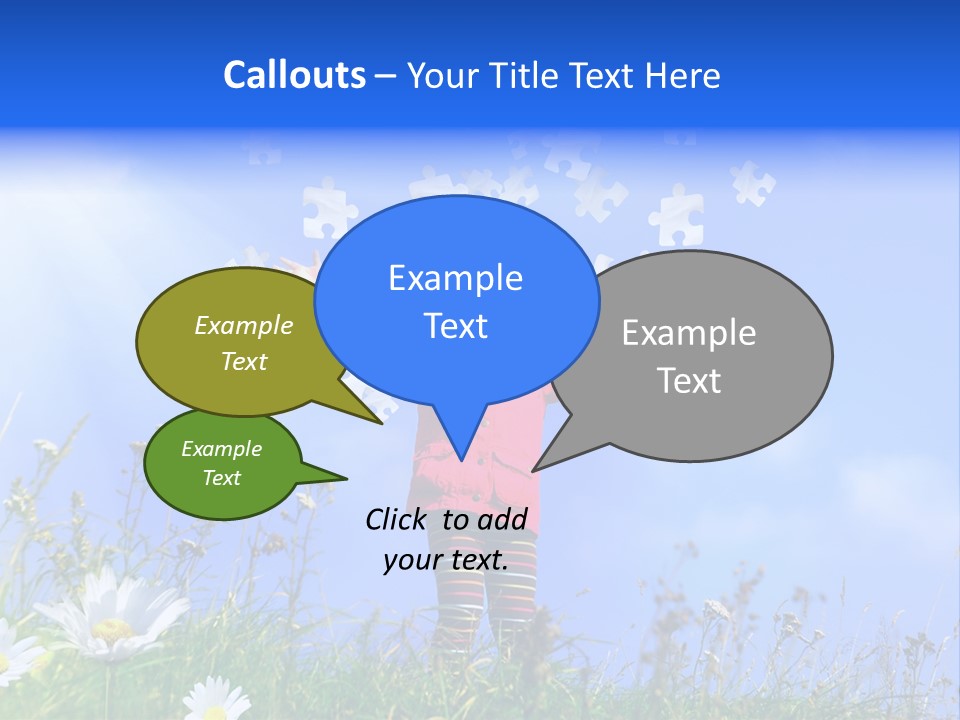 Callouts – Your Title Text Here

Example Text

Example Text

Example Text

Example Text

Click to add your text.